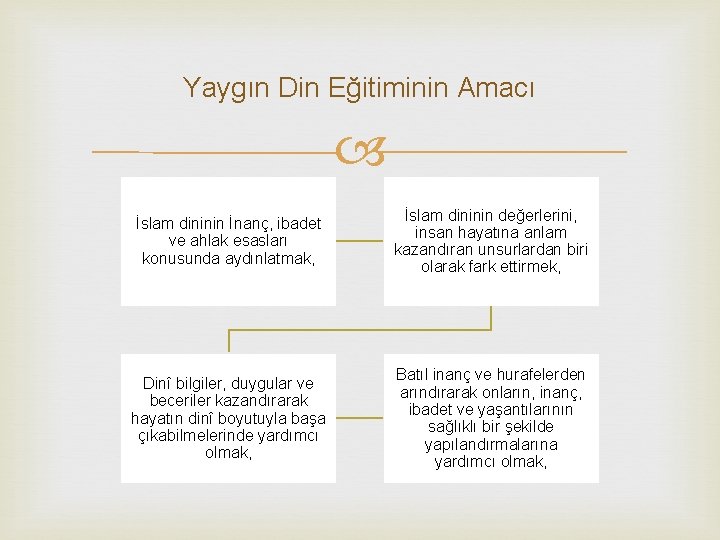 Yaygın Din Eğitiminin Amacı

İslam dininin İnanç, ibadet ve ahlak esasları konusunda aydınlatmak,

İslam dininin değerlerini, insan hayatına anlam kazandıran unsurlardan biri olarak fark ettirmek,

Dinî bilgiler, duygular ve beceriler kazandırarak hayatın dinî boyutuyla başa çıkabilmelerinde yardımcı olmak,

Batıl inanç ve hurafelerden arındırarak onların, inanç, ibadet ve yaşantılarının sağlıklı bir şekilde yapılandırmalarına yardımcı olmak,